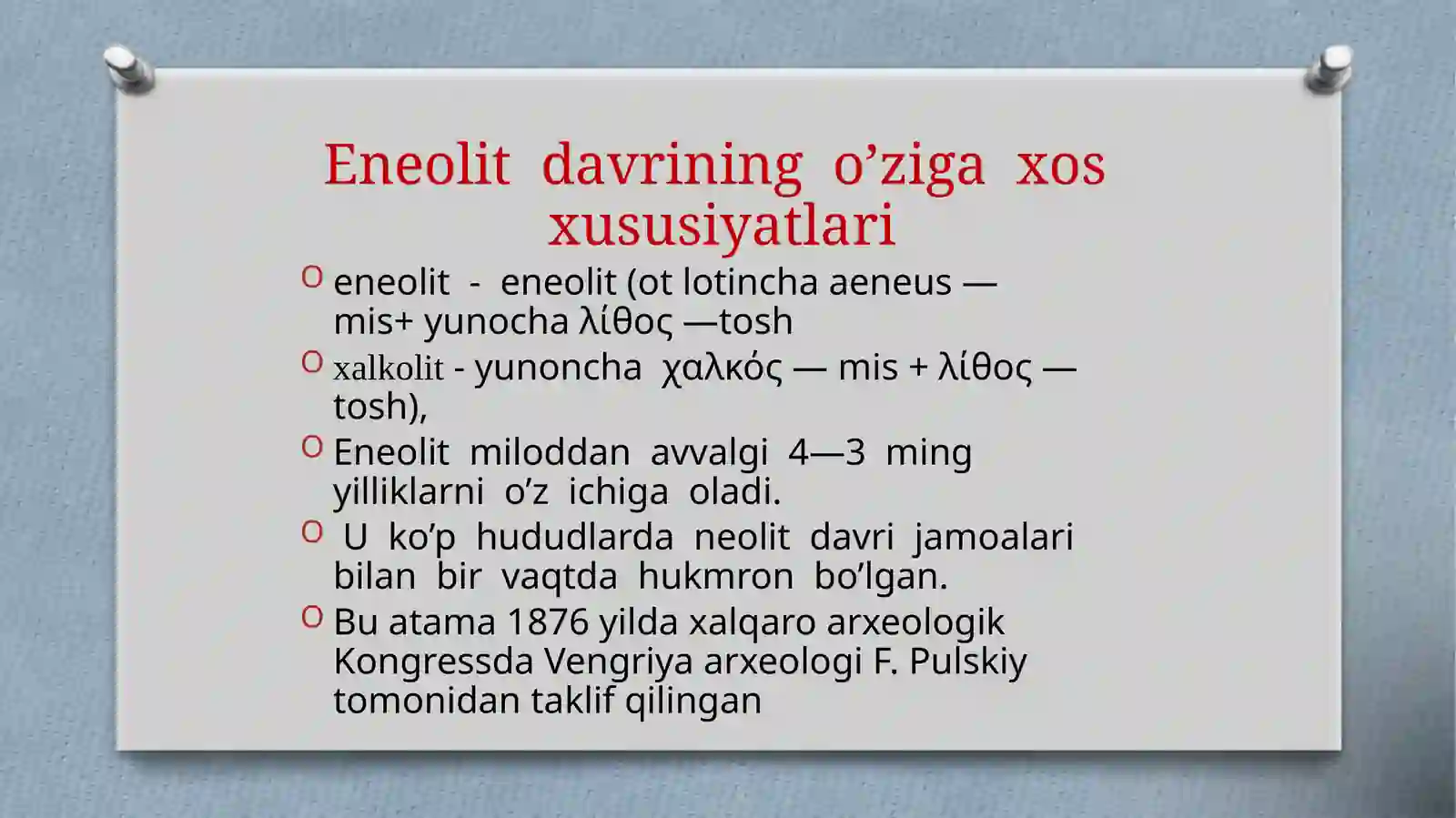 Eneolit davrining o’ziga xos xususiyatlari

O eneolit - eneolit (ot lotincha aeneus — mis+ yunocha λίθος —tosh

O xalkolit - yunoncha χαλκός — mis + λίθος — tosh),

O Eneolit miloddan avvalgi 4—3 ming yilliklarni o’z ichiga oladi.

O U ko’p hududlarda neolit davri jamoalari bilan bir vaqtda hukmron bo’lgan.

O Bu atama 1876 yilda xalqaro arxeologik Kongressda Vengriya arxeologi F. Pulskiy tomonidan taklif qilingan